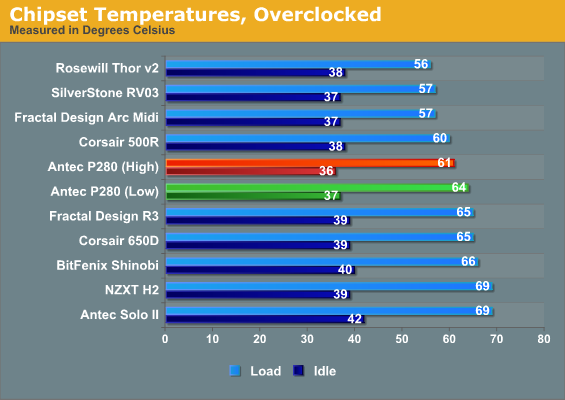 Chipset Temperatures, Overclocked
Measured in Degrees Celsius

Rosewill Thor v2 56 38
SilverStone RV03 57 37
Fractal Design Arc Midi 57 37
Corsair 500R 60 38
Antec P280 (High) 61 36
Antec P280 (Low) 64 37
Fractal Design R3 65 39
Corsair 650D 65 39
BitFenix Shinobi 66 40
NZXT H2 69 39
Antec Solo II 69 42

0 10 20 30 40 50 60 70 80

Load Idle